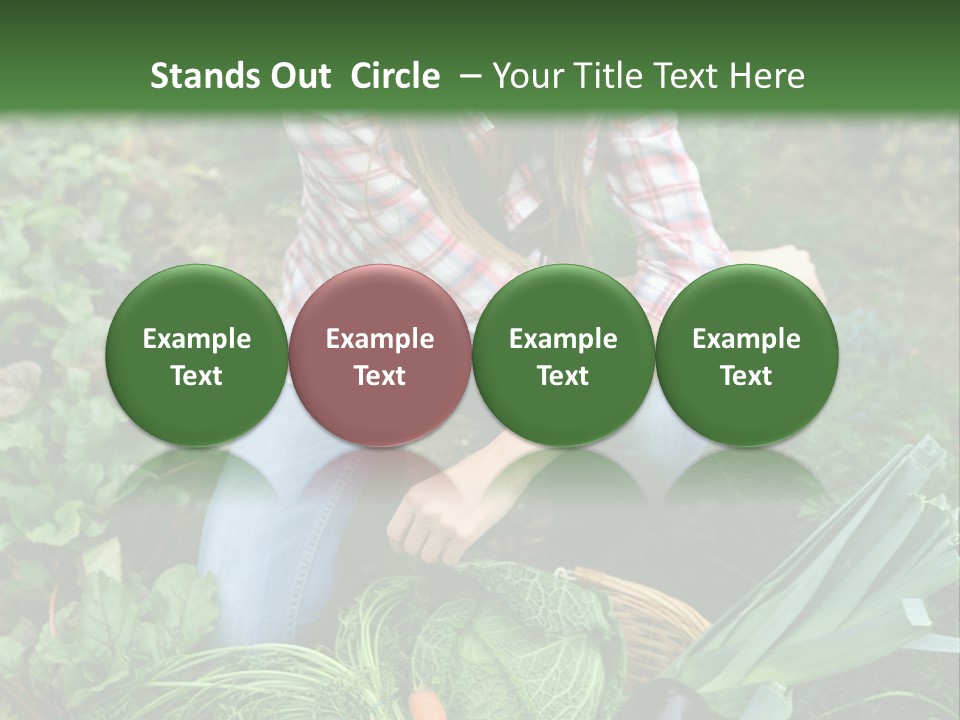 Stands Out Circle – Your Title Text Here

Example Text

Example Text

Example Text

Example Text